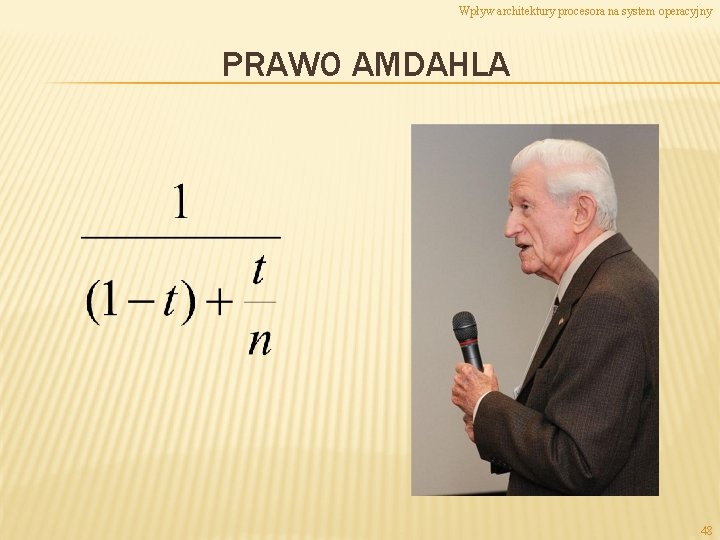 Wpływ architektury procesora na system operacyjny

PRAWO AMDAHLA

$\frac{1}{(1-t)+\frac{t}{n}}$

48